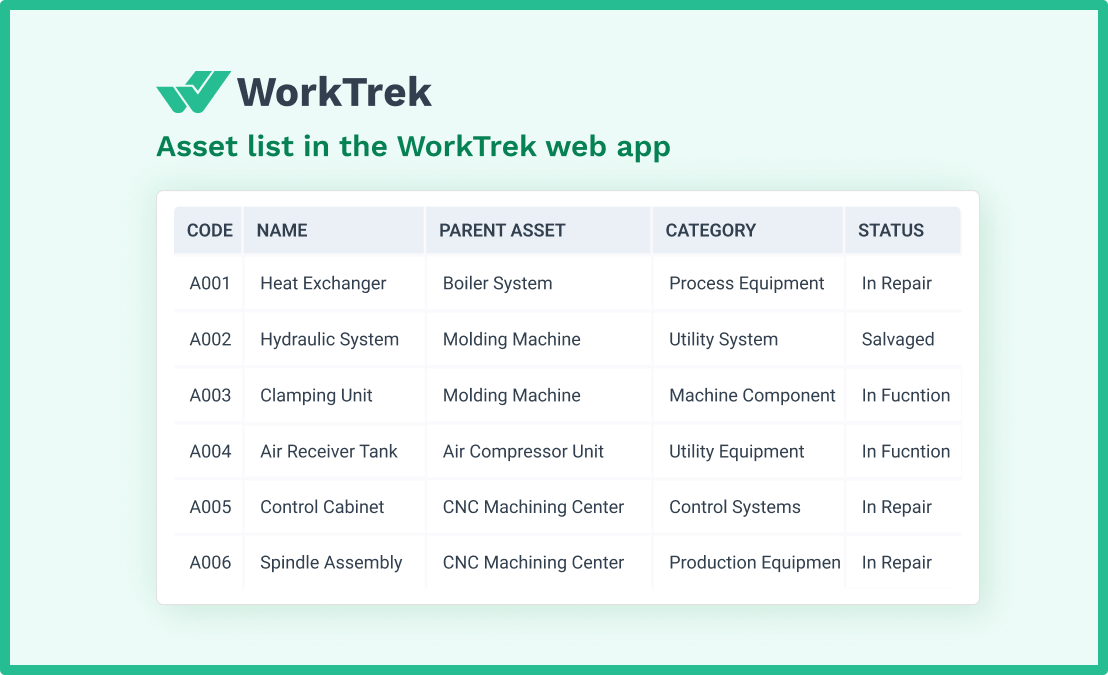 WorkTrek

Asset list in the WorkTrek web app

| CODE | NAME | PARENT ASSET | CATEGORY | STATUS |
|---|---|---|---|---|
| A001 | Heat Exchanger | Boiler System | Process Equipment | In Repair |
| A002 | Hydraulic System | Molding Machine | Utility System | Salvaged |
| A003 | Clamping Unit | Molding Machine | Machine Component | In Fucntion |
| A004 | Air Receiver Tank | Air Compressor Unit | Utility Equipment | In Fucntion |
| A005 | Control Cabinet | CNC Machining Center | Control Systems | In Repair |
| A006 | Spindle Assembly | CNC Machining Center | Production Equipmen | In Repair |